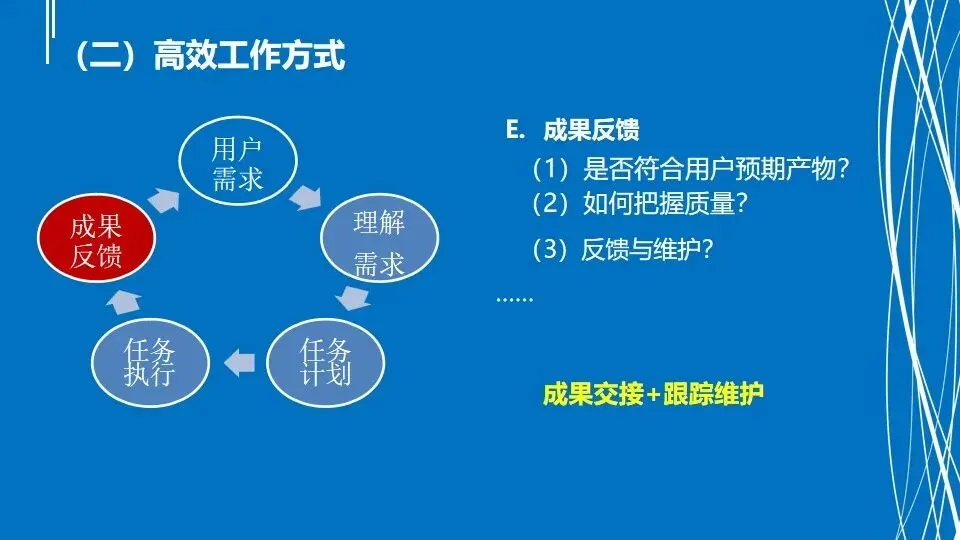 （二）高效工作方式

用户需求

理解需求

任务计划

任务执行

成果反馈

E. 成果反馈

（1）是否符合用户预期产物？

（2）如何把握质量？

（3）反馈与维护？

……

成果交接+跟踪维护